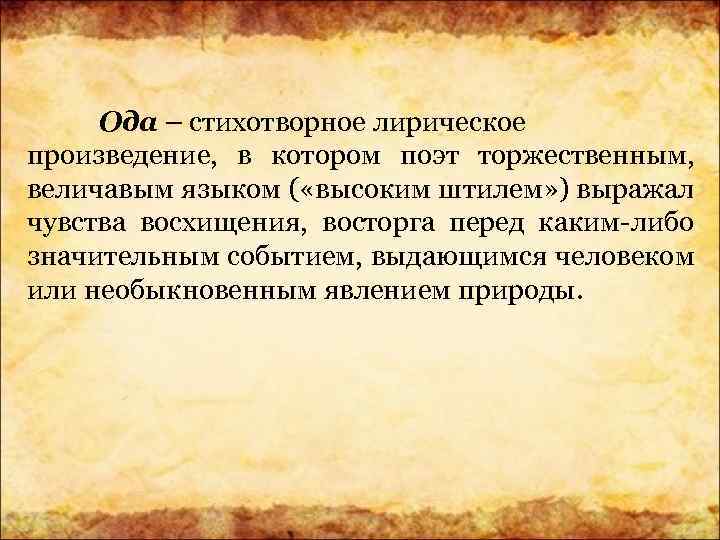 Ода – стихотворное лирическое произведение, в котором поэт торжественным, величавым языком («высоким штилем») выражал чувства восхищения, восторга перед каким-либо значительным событием, выдающимся человеком или необыкновенным явлением природы.